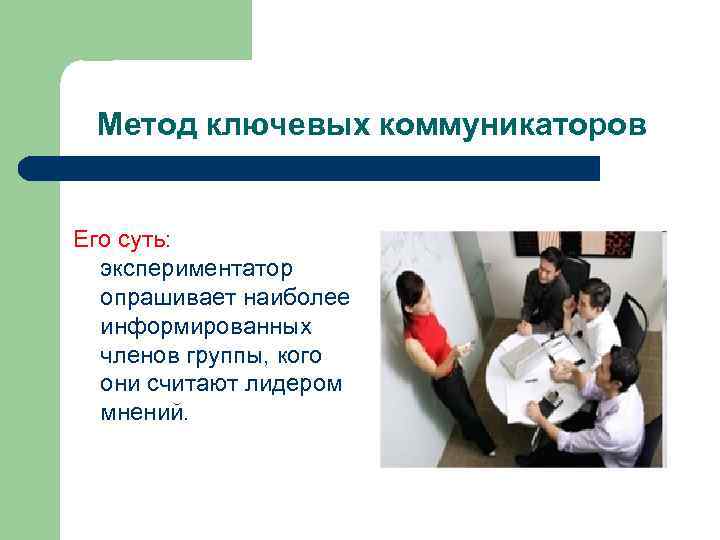 Метод ключевых коммуникаторов

Его суть: экспериментатор опрашивает наиболее информированных членов группы, кого они считают лидером мнений.